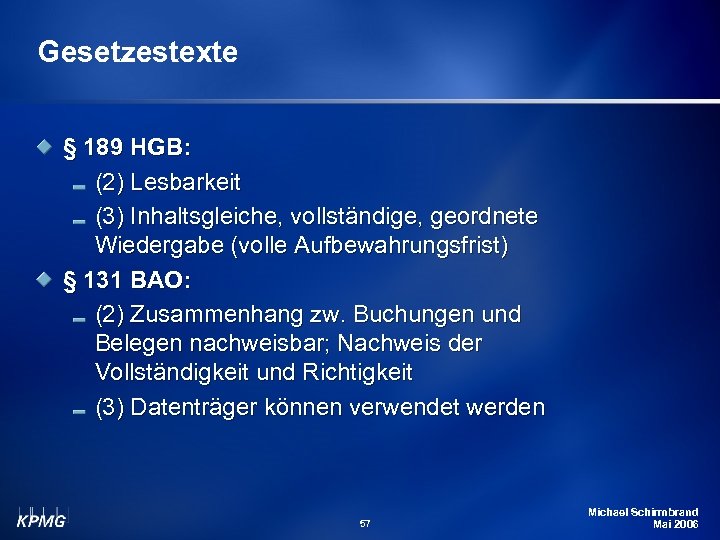 Gesetzestexte

§ 189 HGB:

(2) Lesbarkeit

(3) Inhaltsgleiche, vollständige, geordnete Wiedergabe (volle Aufbewahrungsfrist)

§ 131 BAO:

(2) Zusammenhang zw. Buchungen und Belegen nachweisbar; Nachweis der Vollständigkeit und Richtigkeit

(3) Datenträger können verwendet werden

KPMG

57

Michael Schirmbrand
Mai 2006